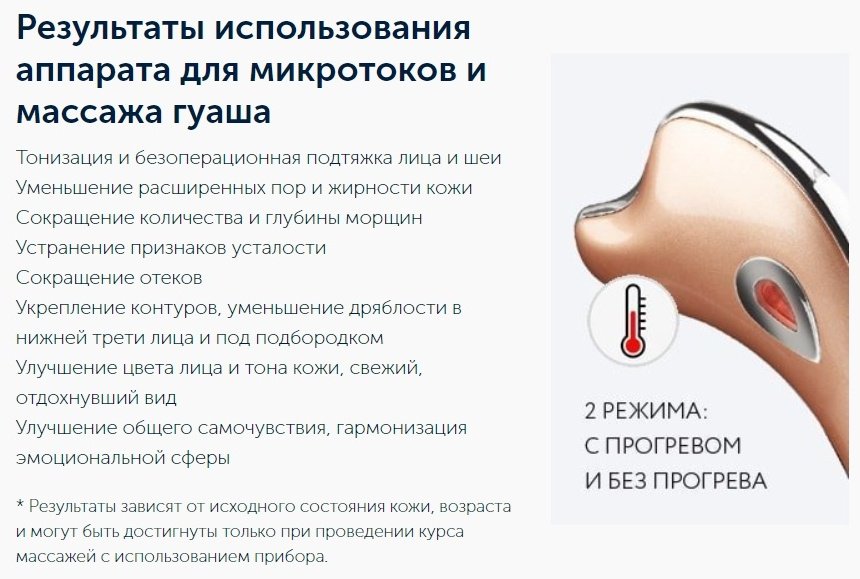 Результаты использования аппарата для микротоков и массажа гуаша

Тонизация и безоперационная подтяжка лица и шеи
Уменьшение расширенных пор и жирности кожи
Сокращение количества и глубины морщин
Устранение признаков усталости
Сокращение отеков
Укрепление контуров, уменьшение дряблости в нижней трети лица и под подбородком
Улучшение цвета лица и тона кожи, свежий, отдохнувший вид
Улучшение общего самочувствия, гармонизация эмоциональной сферы

* Результаты зависят от исходного состояния кожи, возраста и могут быть достигнуты только при проведении курса массажей с использованием прибора.

2 РЕЖИМА:
С ПРОГРЕВОМ
И БЕЗ ПРОГРЕВА